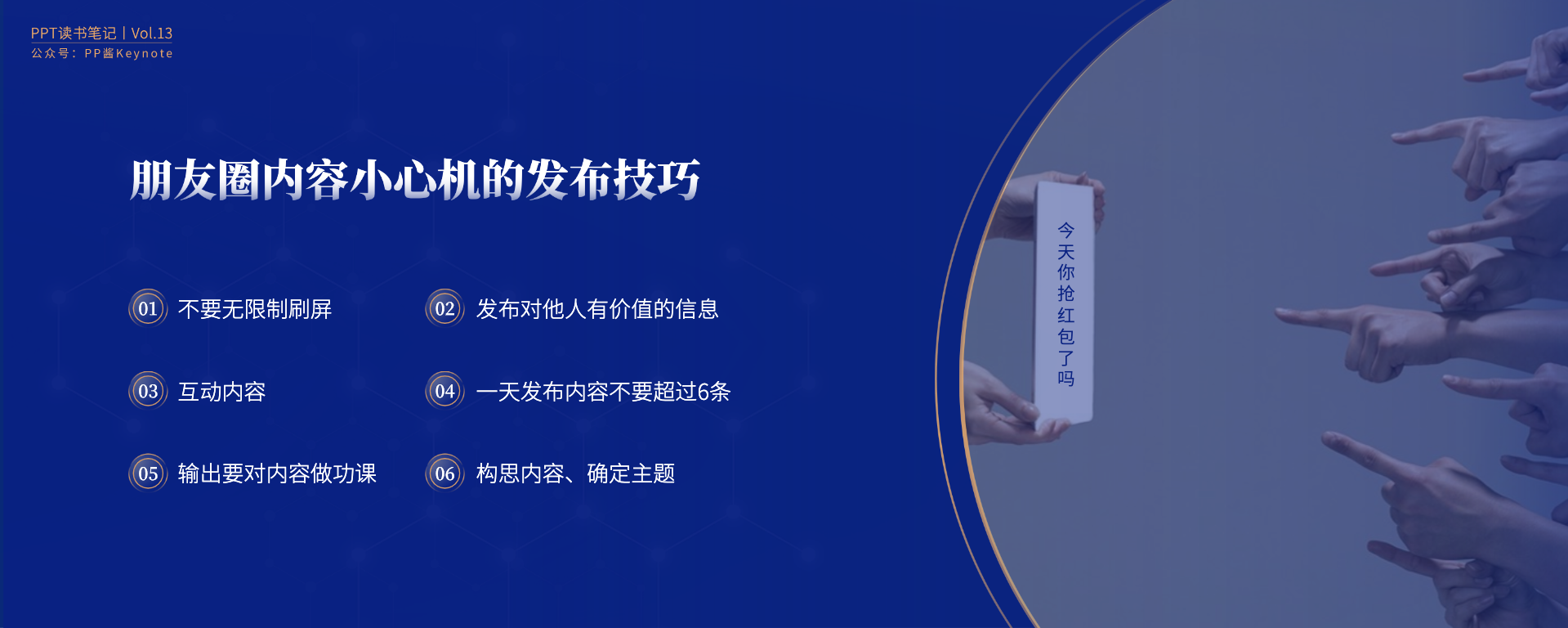 PPT读书笔记丨Vol.13
公众号：PP酱Keynote

朋友圈内容小心机的发布技巧

01 不要无限制刷屏

02 发布对他人有价值的信息

03 互动内容

04 一天发布内容不要超过6条

05 输出要对内容做功课

06 构思内容、确定主题

今天你抢红包了吗